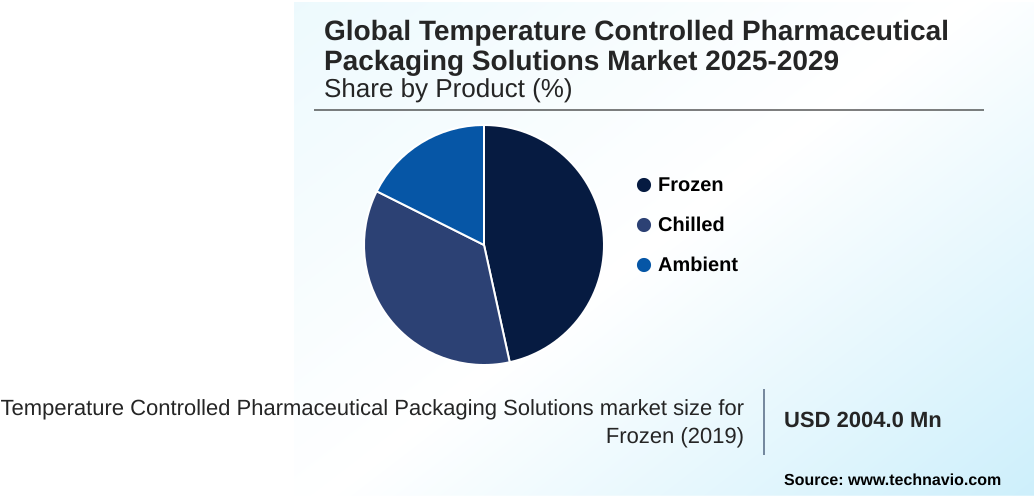 Global Temperature Controlled Pharmaceutical Packaging Solutions Market 2025-2029
Share by Product (%)

Frozen
Chilled
Ambient

Temperature Controlled Pharmaceutical Packaging Solutions market size for Frozen (2019)

USD 2004.0 Mn

Source: www.technavio.com